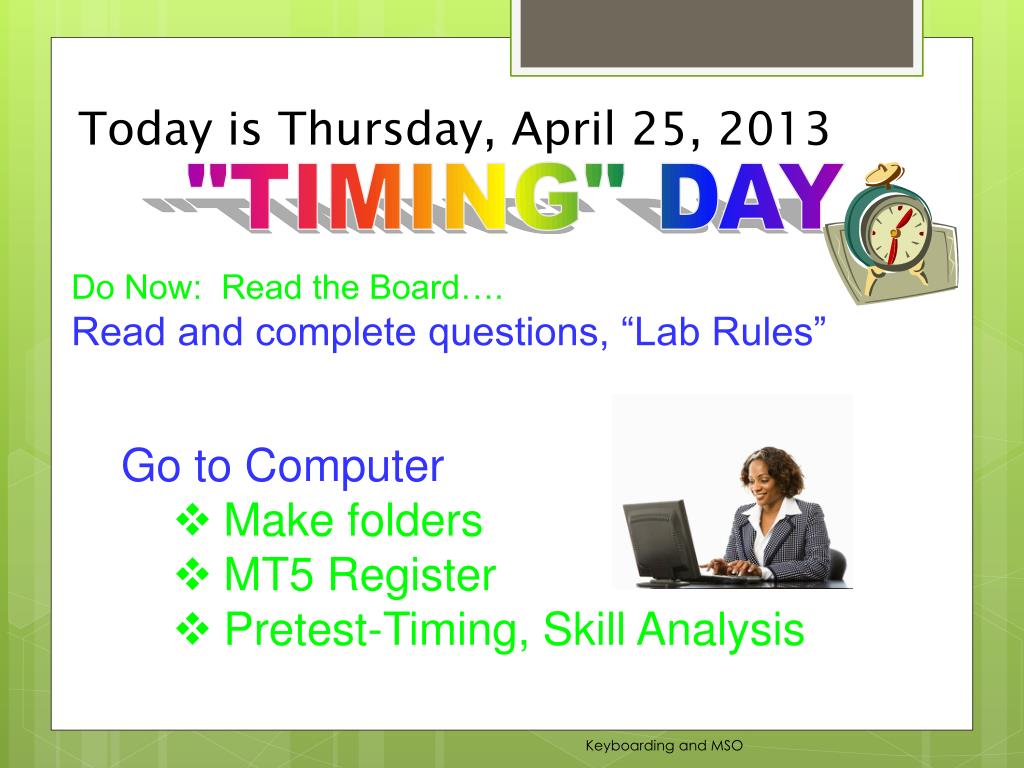 Today is Thursday, April 25, 2013

"TIMING" DAY

Do Now: Read the Board….

Read and complete questions, “Lab Rules”

Go to Computer

❖ Make folders

❖ MT5 Register

❖ Pretest-Timing, Skill Analysis

Keyboarding and MSO